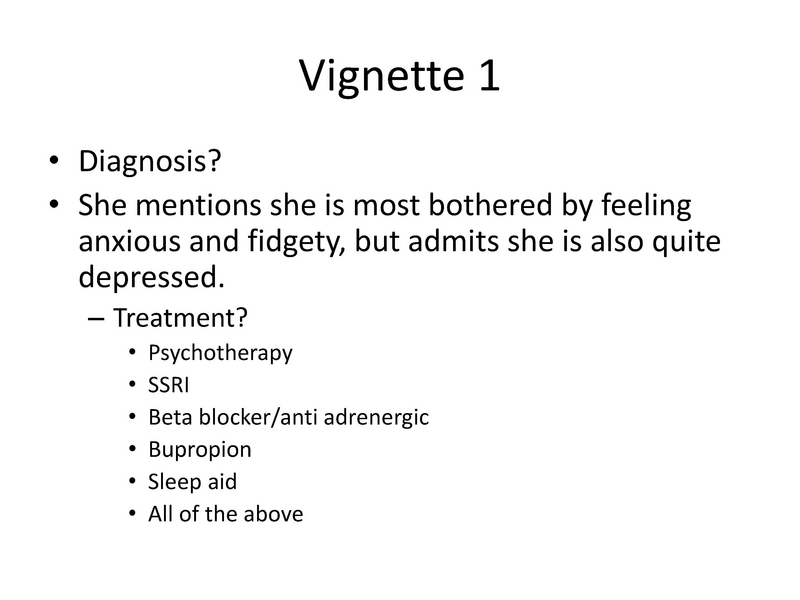 Vignette 1

• Diagnosis?
• She mentions she is most bothered by feeling anxious and fidgety, but admits she is also quite depressed.
– Treatment?
• Psychotherapy
• SSRI
• Beta blocker/anti adrenergic
• Bupropion
• Sleep aid
• All of the above